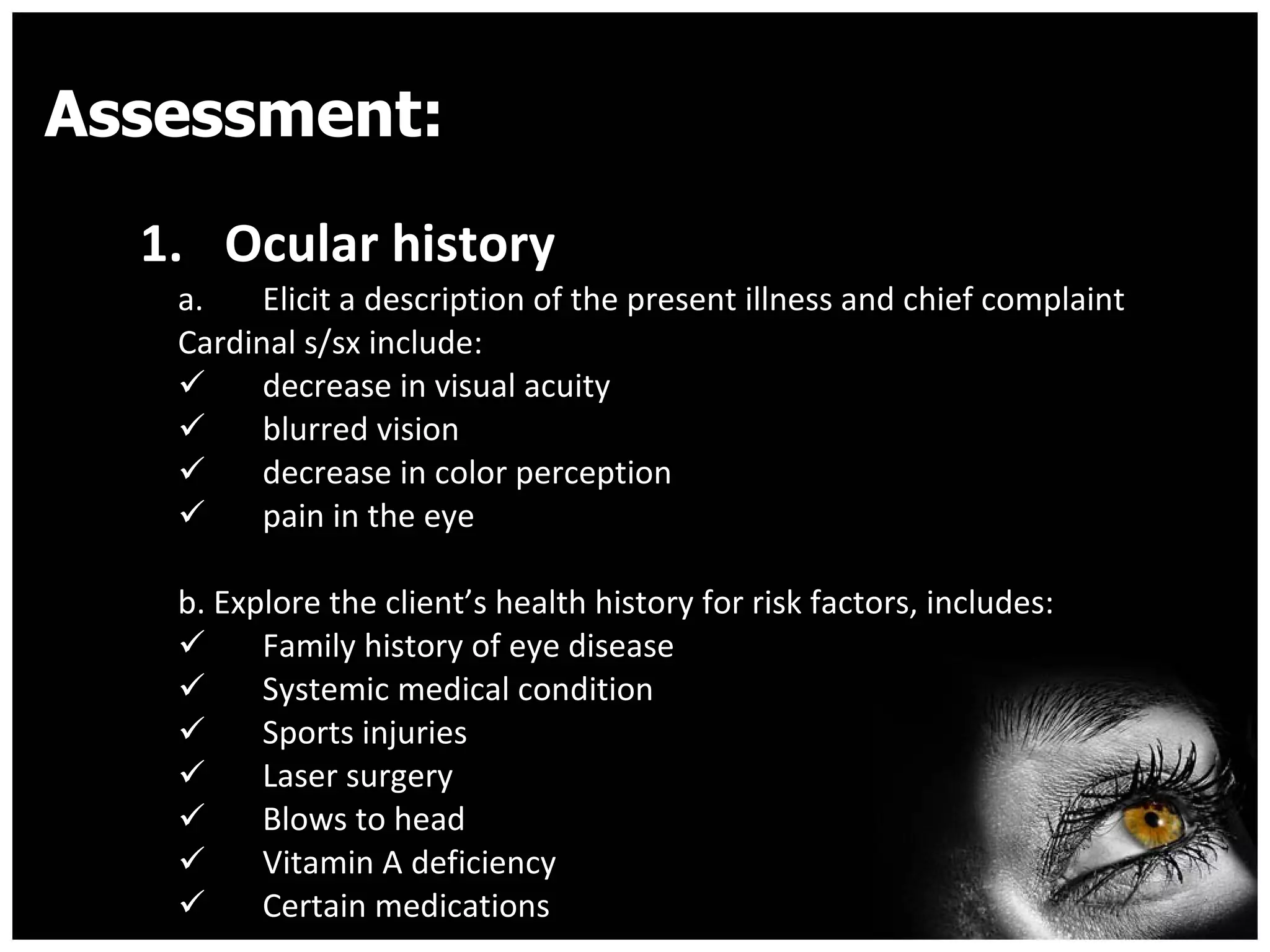 Assessment:

1. Ocular history

a. Elicit a description of the present illness and chief complaint

Cardinal s/sx include:

✓ decrease in visual acuity
✓ blurred vision
✓ decrease in color perception
✓ pain in the eye

b. Explore the client’s health history for risk factors, includes:

✓ Family history of eye disease
✓ Systemic medical condition
✓ Sports injuries
✓ Laser surgery
✓ Blows to head
✓ Vitamin A deficiency
✓ Certain medications